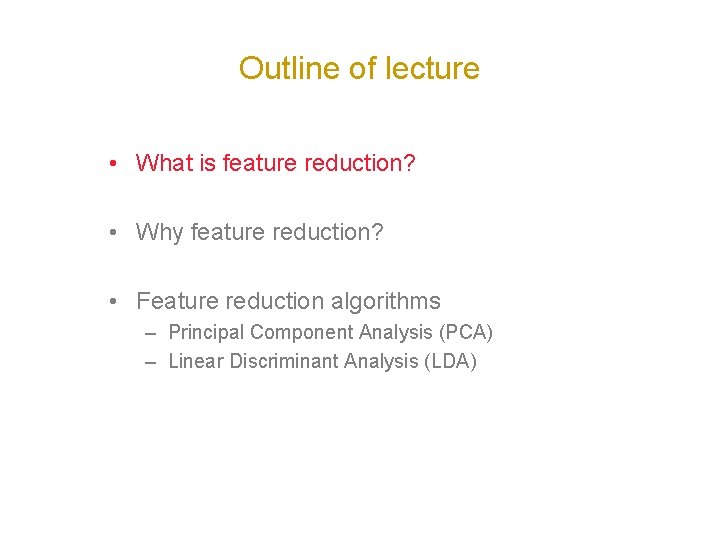 Outline of lecture

• What is feature reduction?

• Why feature reduction?

• Feature reduction algorithms
– Principal Component Analysis (PCA)
– Linear Discriminant Analysis (LDA)